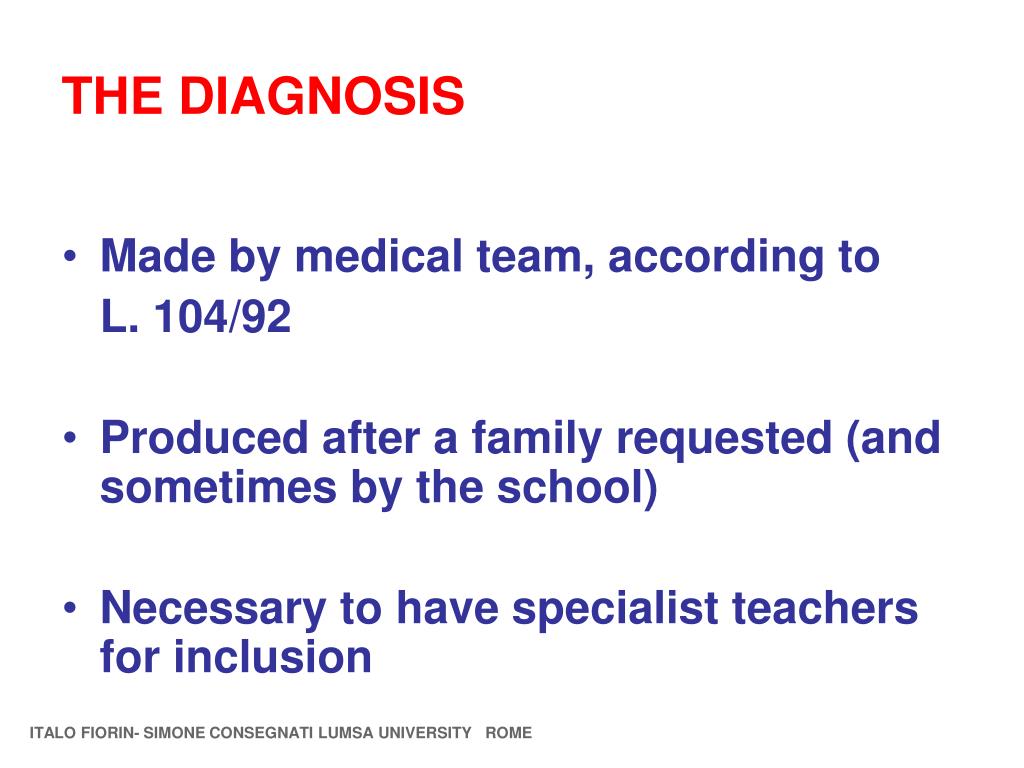 THE DIAGNOSIS

• Made by medical team, according to L. 104/92

• Produced after a family requested (and sometimes by the school)

• Necessary to have specialist teachers for inclusion

ITALO FIORIN- SIMONE CONSEGNATI LUMSA UNIVERSITY ROME